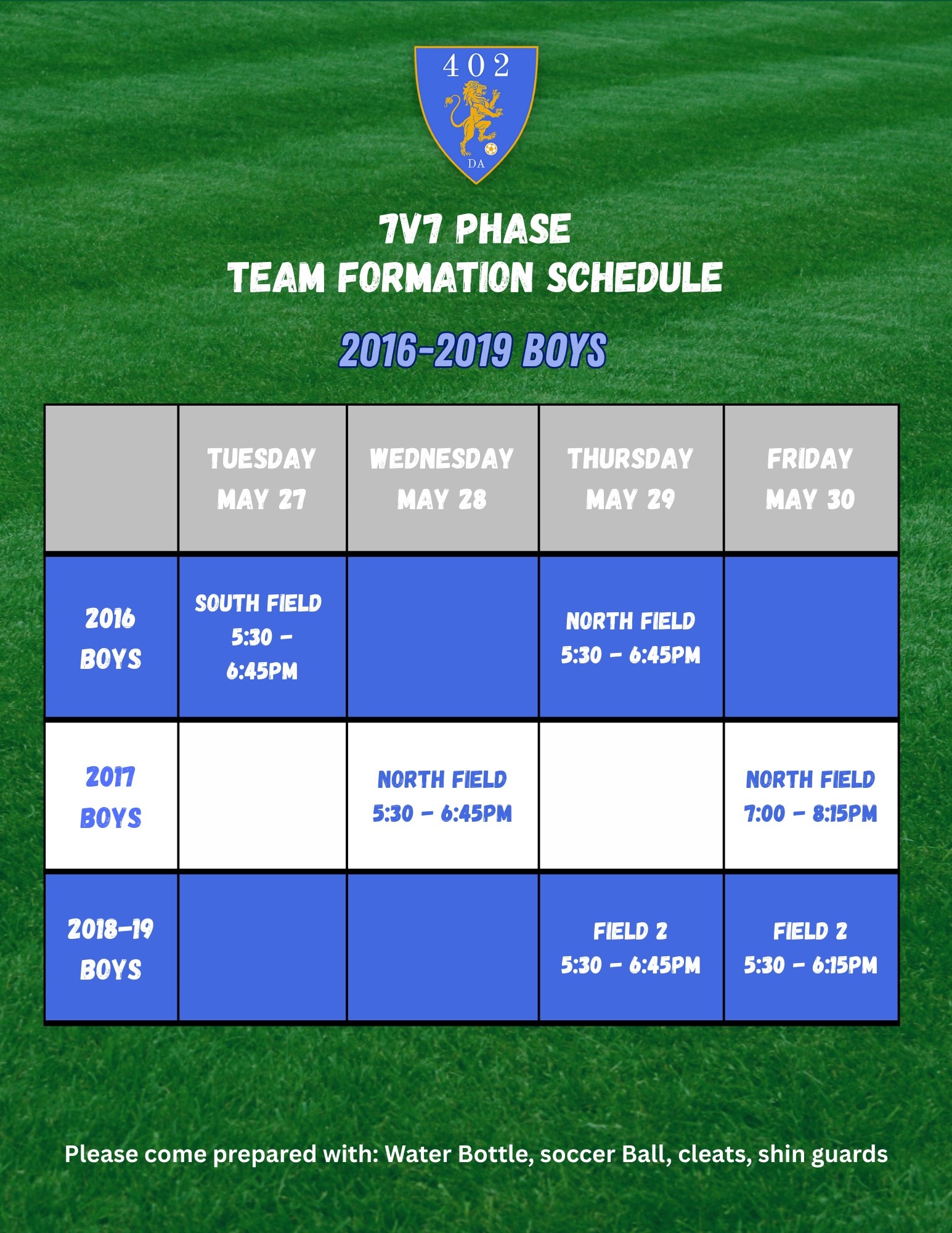 402
DA

7V7 PHASE
TEAM FORMATION SCHEDULE

2016-2019 BOYS

| | TUESDAY MAY 27 | WEDNESDAY MAY 28 | THURSDAY MAY 29 | FRIDAY MAY 30 |
|---|---|---|---|---|
| 2016 BOYS | SOUTH FIELD 5:30 - 6:45PM | | NORTH FIELD 5:30 - 6:45PM | |
| 2017 BOYS | | NORTH FIELD 5:30 - 6:45PM | | NORTH FIELD 7:00 - 8:15PM |
| 2018-19 BOYS | | | FIELD 2 5:30 - 6:45PM | FIELD 2 5:30 - 6:15PM |

Please come prepared with: Water Bottle, soccer Ball, cleats, shin guards